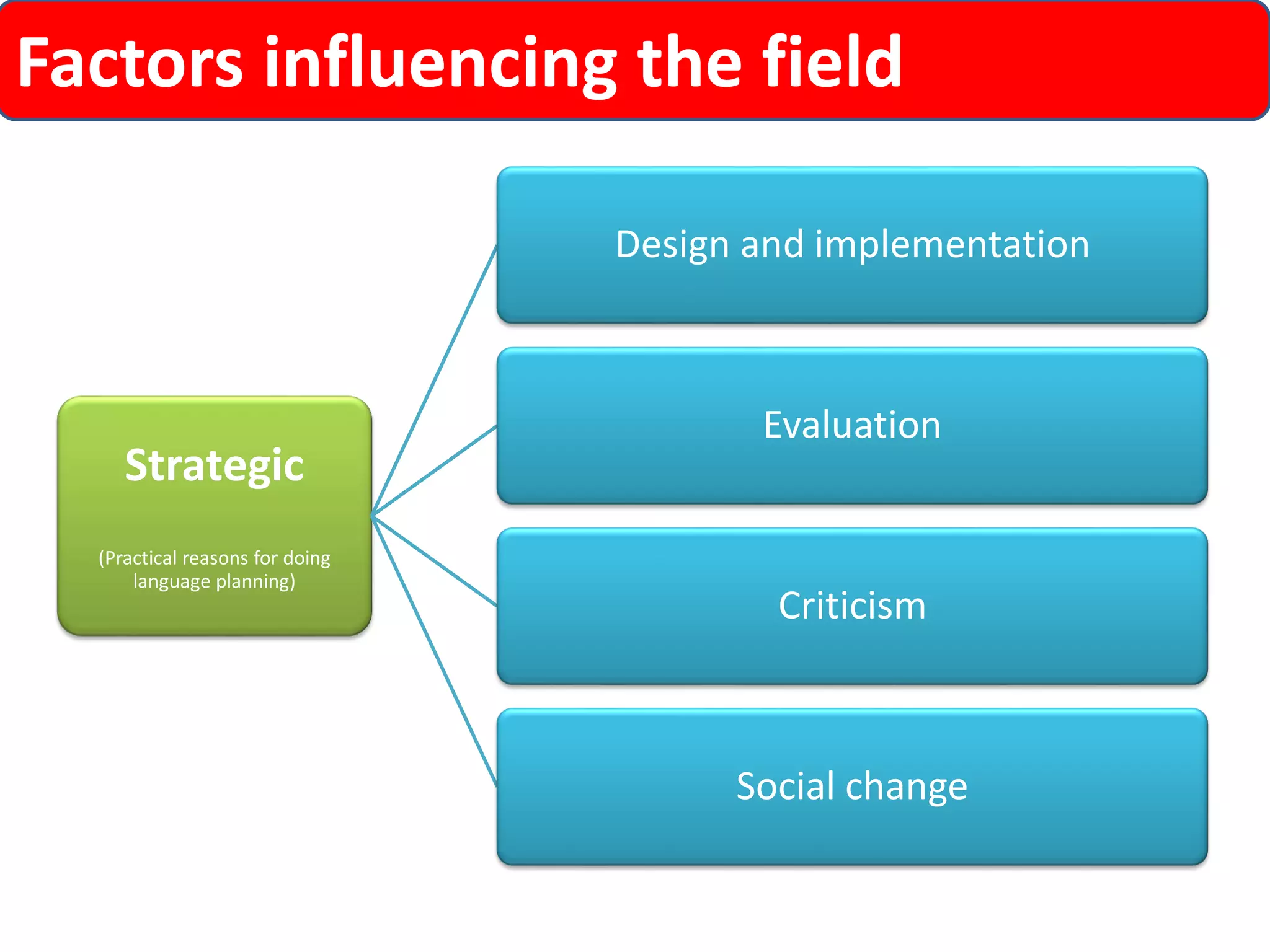 Factors influencing the field

Strategic

(Practical reasons for doing language planning)

Design and implementation

Evaluation

Criticism

Social change